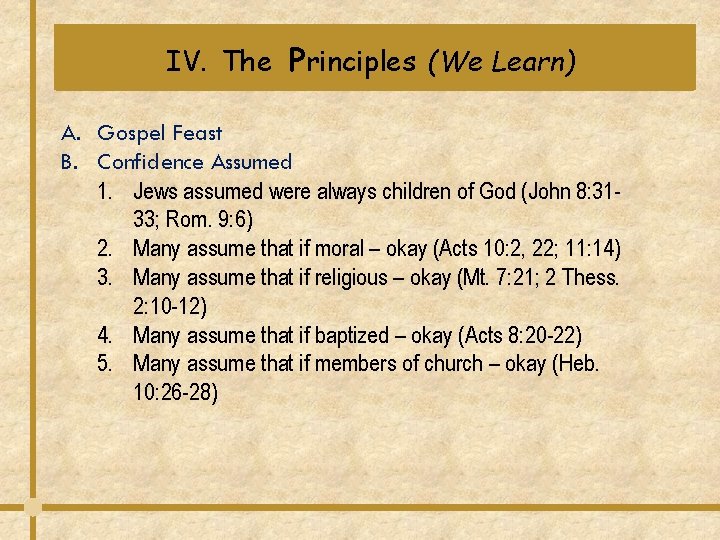 IV. The Principles (We Learn)

A. Gospel Feast
B. Confidence Assumed
1. Jews assumed were always children of God (John 8:31-33; Rom. 9:6)
2. Many assume that if moral – okay (Acts 10:2, 22; 11:14)
3. Many assume that if religious – okay (Mt. 7:21; 2 Thess. 2:10-12)
4. Many assume that if baptized – okay (Acts 8:20-22)
5. Many assume that if members of church – okay (Heb. 10:26-28)